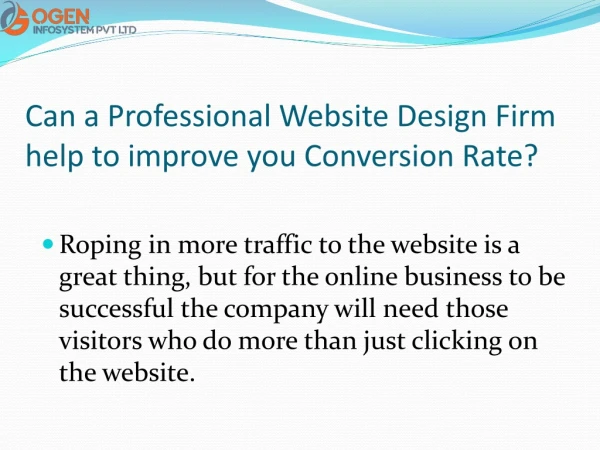 OGEN
INFOSYSTEM PVT LTD

Can a Professional Website Design Firm help to improve you Conversion Rate?

Roping in more traffic to the website is a great thing, but for the online business to be successful the company will need those visitors who do more than just clicking on the website.